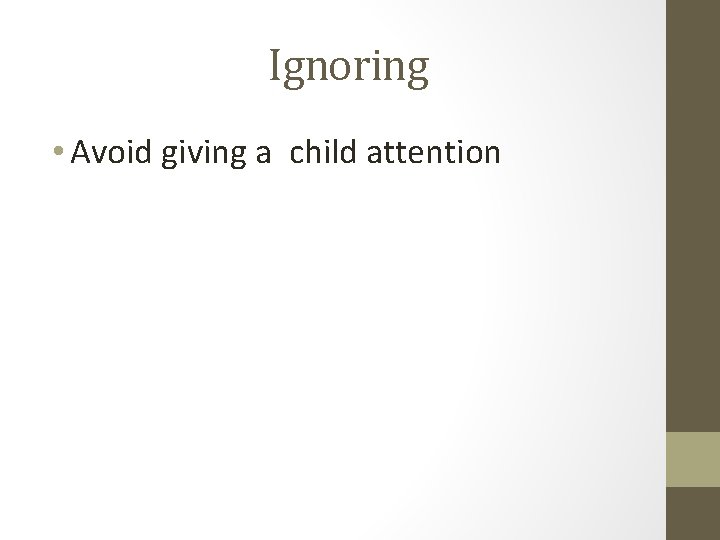 Ignoring

• Avoid giving a  child attention